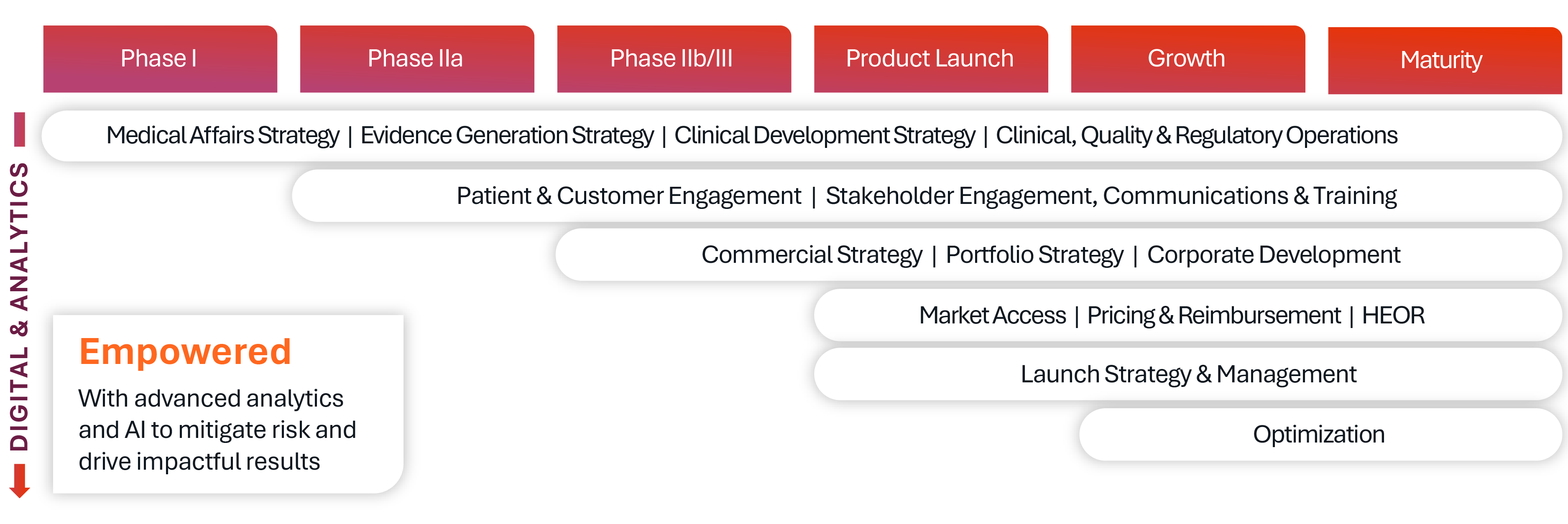 Phase I

Phase IIa

Phase IIb/III

Product Launch

Growth

Maturity

DIGITAL & ANALYTICS

Medical Affairs Strategy | Evidence Generation Strategy | Clinical Development Strategy | Clinical, Quality & Regulatory Operations

Patient & Customer Engagement | Stakeholder Engagement, Communications & Training

Commercial Strategy | Portfolio Strategy | Corporate Development

Market Access | Pricing & Reimbursement | HEOR

Launch Strategy & Management

Optimization

Empowered

With advanced analytics and AI to mitigate risk and drive impactful results